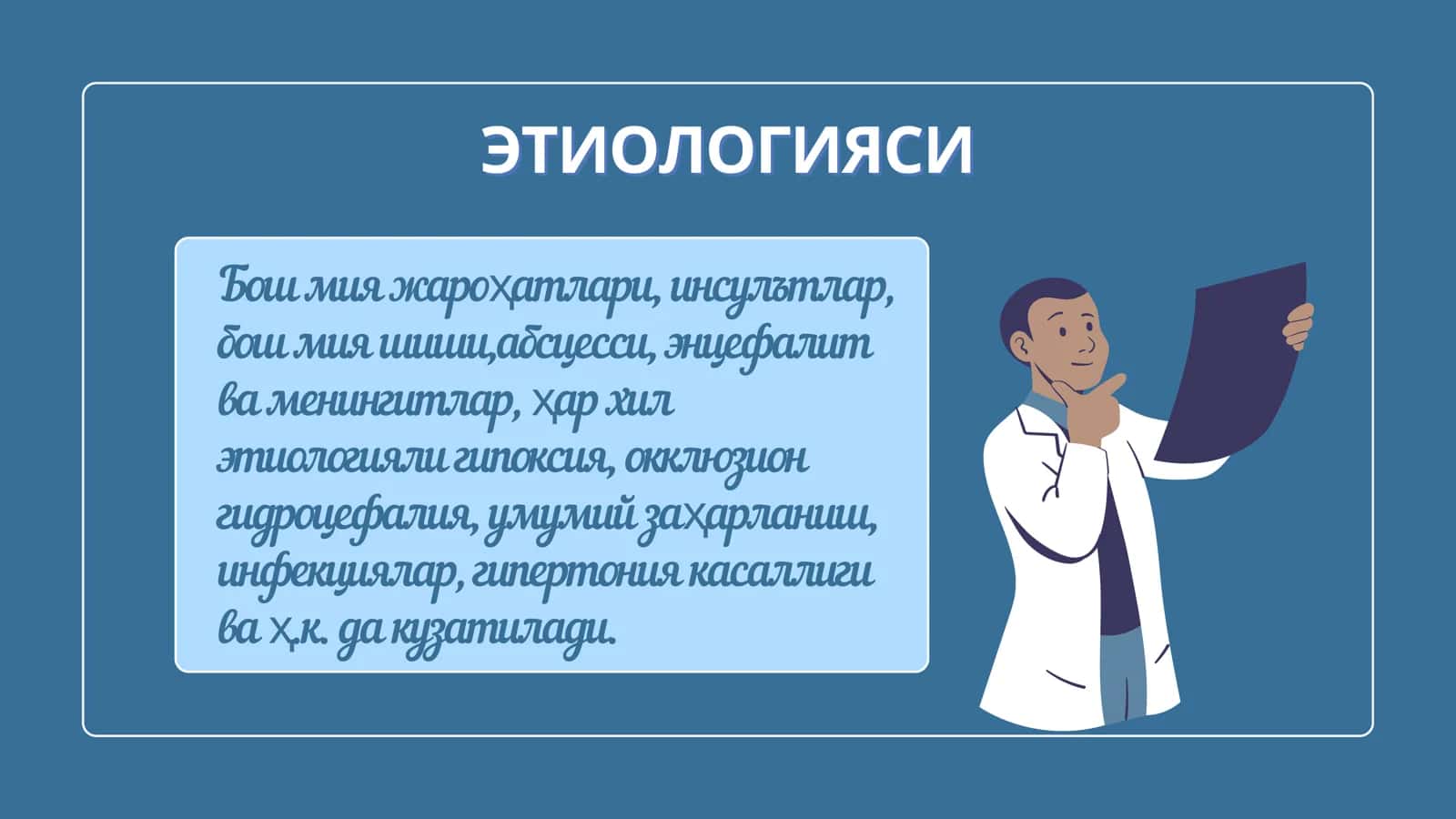 ЭТИОЛОГИЯСИ

Бош мия жароҳатлари, инсультлар, бош мия шиши,абсцесси, энцефалит ва менингитлар, ҳар хил этиологияли гипоксия, окклюзион гидроцефалия, умумий заҳарланиш, инфекциялар, гипертония касаллиги ва ҳ.к. да кузатилади.